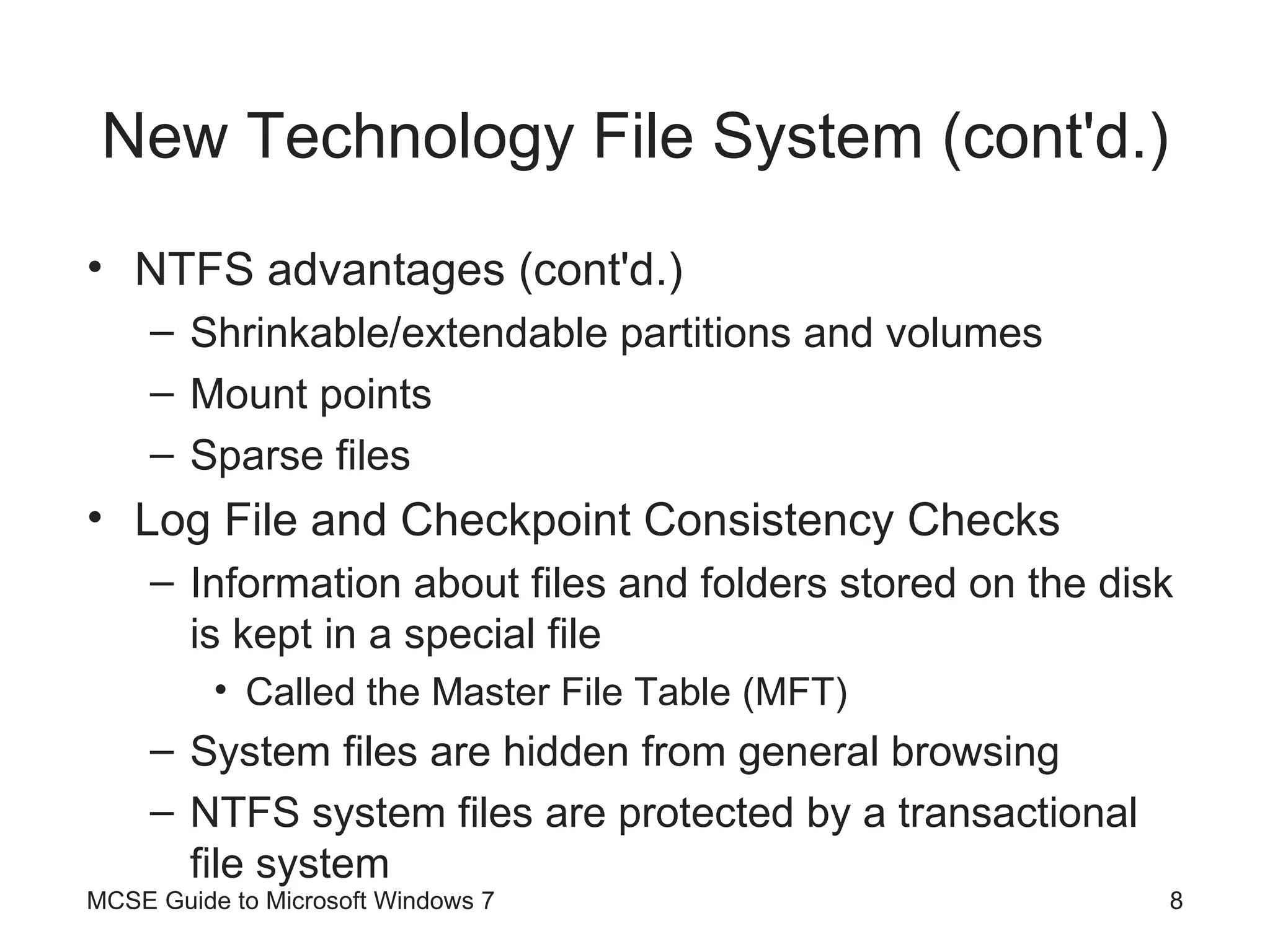 New Technology File System (cont'd.)

• NTFS advantages (cont'd.)
– Shrinkable/extendable partitions and volumes
– Mount points
– Sparse files
• Log File and Checkpoint Consistency Checks
– Information about files and folders stored on the disk is kept in a special file
• Called the Master File Table (MFT)
– System files are hidden from general browsing
– NTFS system files are protected by a transactional file system

MCSE Guide to Microsoft Windows 7

8